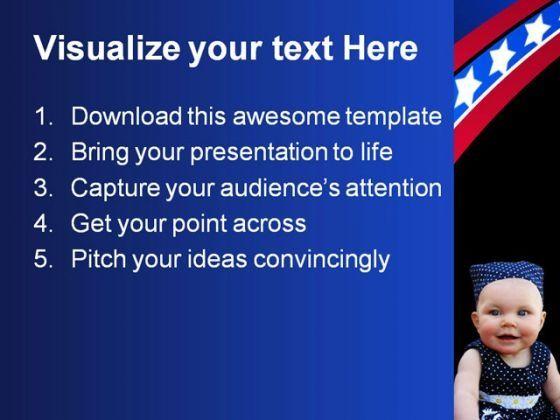 Visualize your text Here

1. Download this awesome template
2. Bring your presentation to life
3. Capture your audience's attention
4. Get your point across
5. Pitch your ideas convincingly